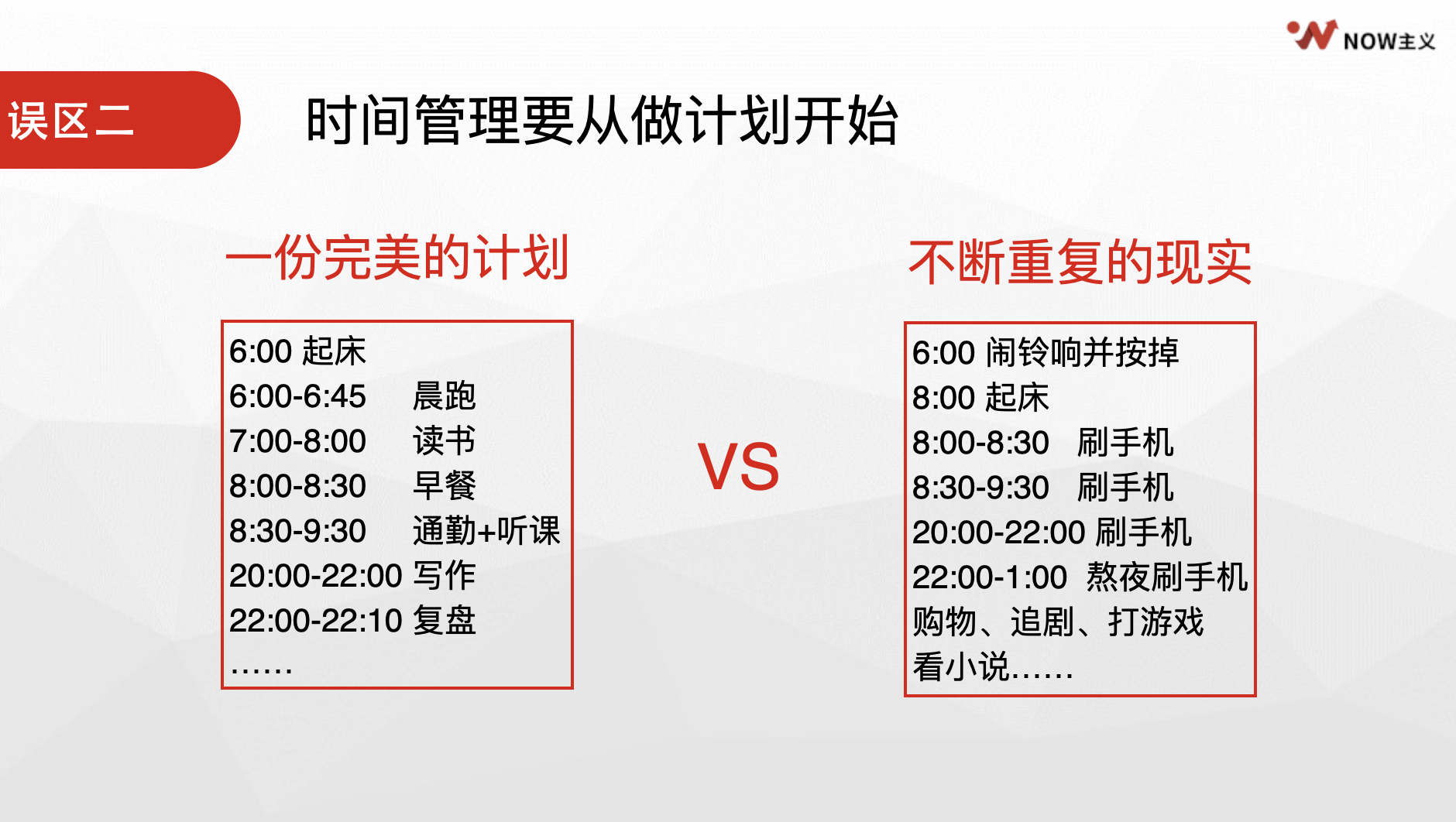 NOW主义

误区二

时间管理要从做计划开始

一份完美的计划

6:00 起床
6:00-6:45 晨跑
7:00-8:00 读书
8:00-8:30 早餐
8:30-9:30 通勤+听课
20:00-22:00 写作
22:00-22:10 复盘
……

VS

不断重复的现实

6:00 闹铃响并按掉
8:00 起床
8:00-8:30 刷手机
8:30-9:30 刷手机
20:00-22:00 刷手机
22:00-1:00 熬夜刷手机
购物、追剧、打游戏
看小说……